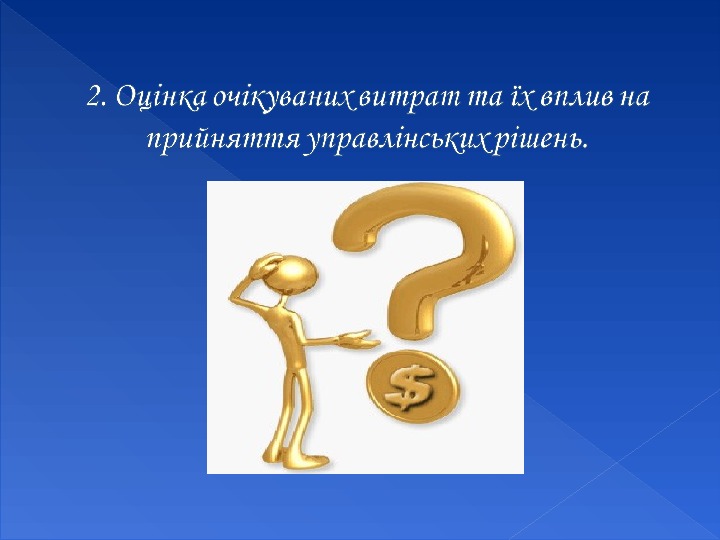 2. Оцінка очікуваних витрат та їх вплив на прийняття управлінських рішень.

$